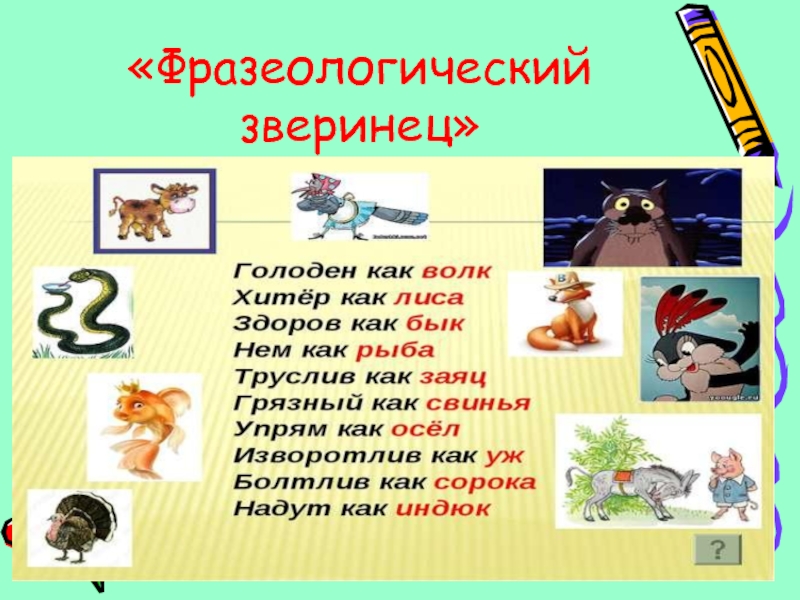 «Фразеологический зверинец»

Голоден как волк
Хитёр как лиса
Здоров как бык
Нем как рыба
Труслив как заяц
Грязный как свинья
Упрям как осёл
Изворотлив как уж
Болтлив как сорока
Надут как индюк

?